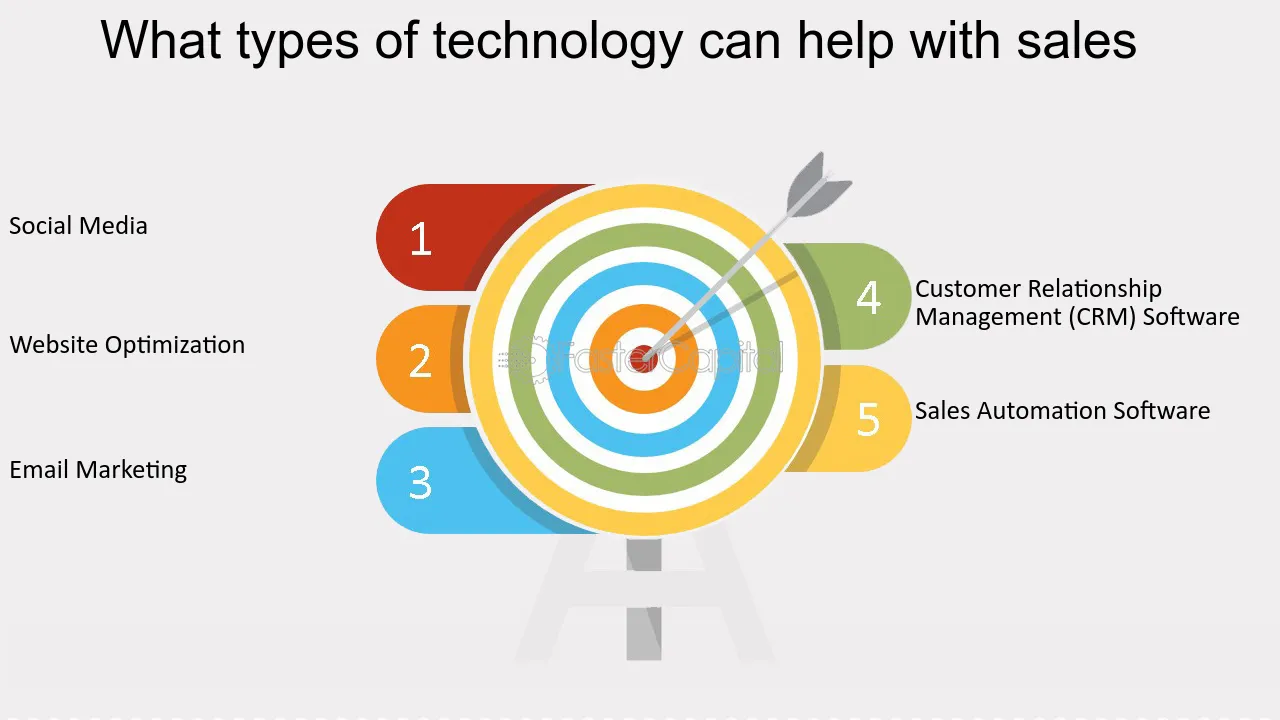 What types of technology can help with sales

Social Media

1

Website Optimization

2

Email Marketing

3

4

Customer Relationship Management (CRM) Software

5

Sales Automation Software

FasterCapital